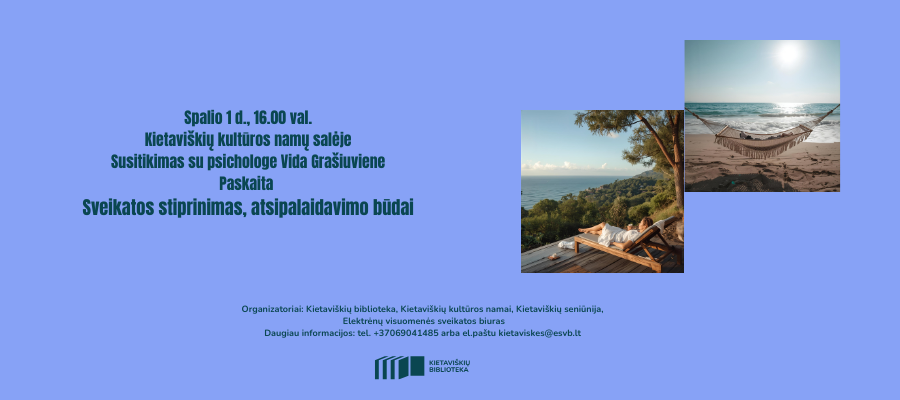 Spalio 1 d., 16.00 val.
Kietaviškių kultūros namų salėje
Susitikimas su psichologe Vida Grašiuviene
Paskaita
Sveikatos stiprinimas, atsipalaidavimo būdai

Organizatoriai: Kietaviškių biblioteka, Kietaviškių kultūros namai, Kietaviškių seniūnija, Elektrėnų visuomenės sveikatos biuras
Daugiau informacijos: tel. +37069041485 arba el.paštu kietaviskes@esvb.lt

KIETAVIŠKIŲ BIBLIOTEKA